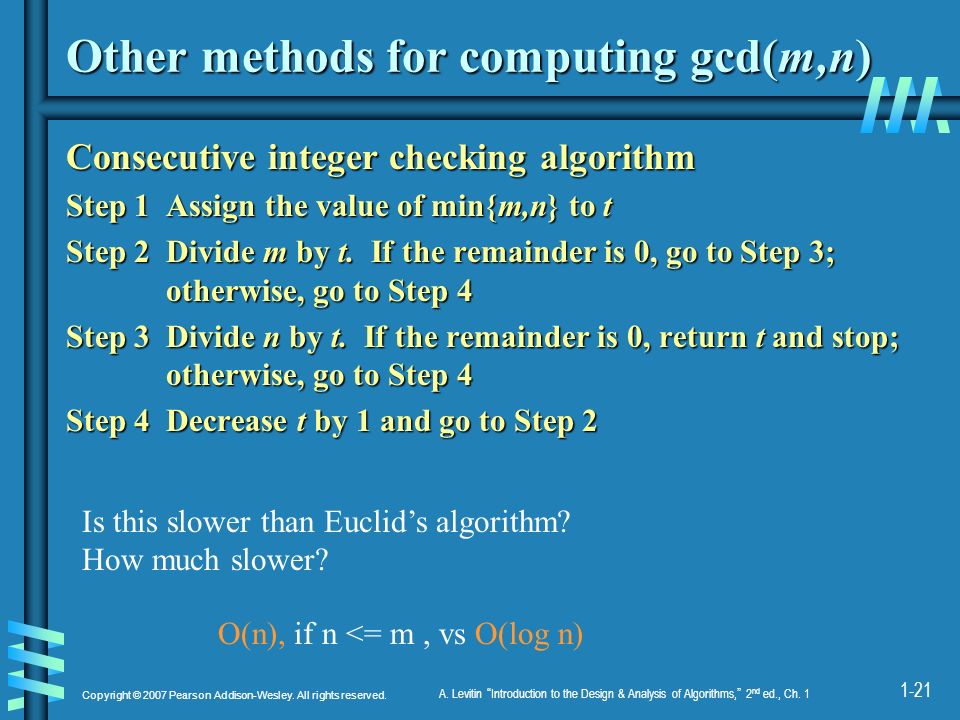 Other methods for computing gcd($m$,$n$)

Consecutive integer checking algorithm

Step 1 Assign the value of min{$m$,$n$} to $t$

Step 2 Divide $m$ by $t$. If the remainder is 0, go to Step 3; otherwise, go to Step 4

Step 3 Divide $n$ by $t$. If the remainder is 0, return $t$ and stop; otherwise, go to Step 4

Step 4 Decrease $t$ by 1 and go to Step 2

Is this slower than Euclid's algorithm?
How much slower?

O(n), if n <= m , vs O(log n)

Copyright © 2007 Pearson Addison-Wesley. All rights reserved.

A. Levitin "Introduction to the Design & Analysis of Algorithms," 2$^{nd}$ ed., Ch. 1

1-21